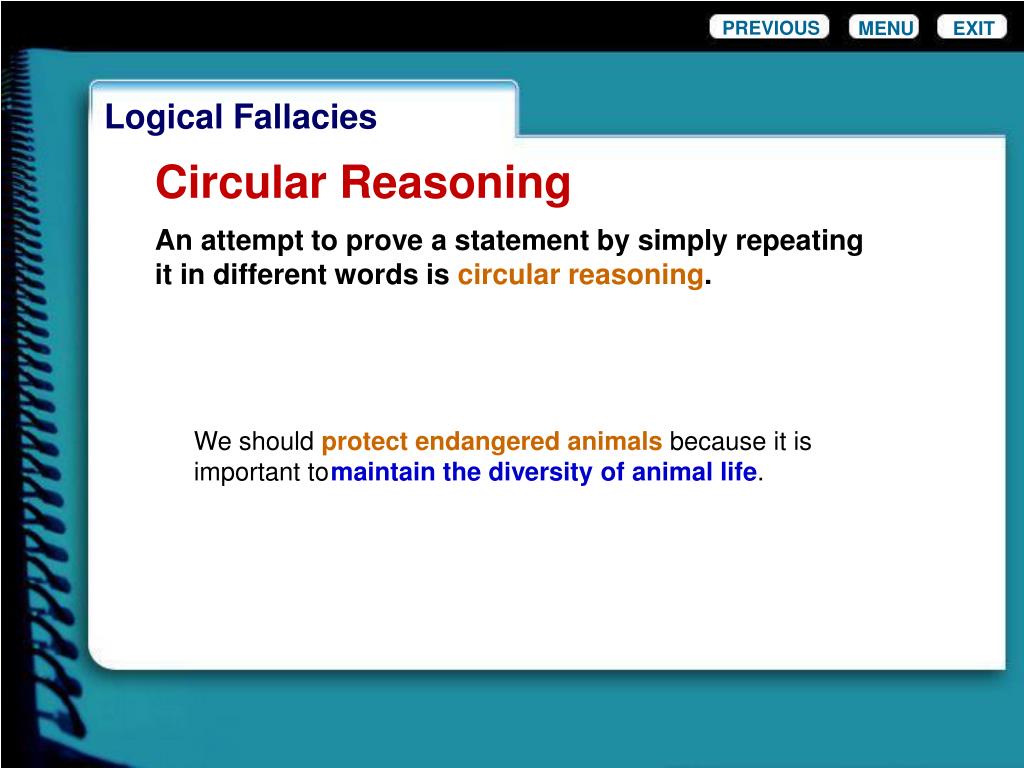 PREVIOUS MENU EXIT

Logical Fallacies

Circular Reasoning

An attempt to prove a statement by simply repeating it in different words is circular reasoning.

We should protect endangered animals because it is important tomaintain the diversity of animal life.